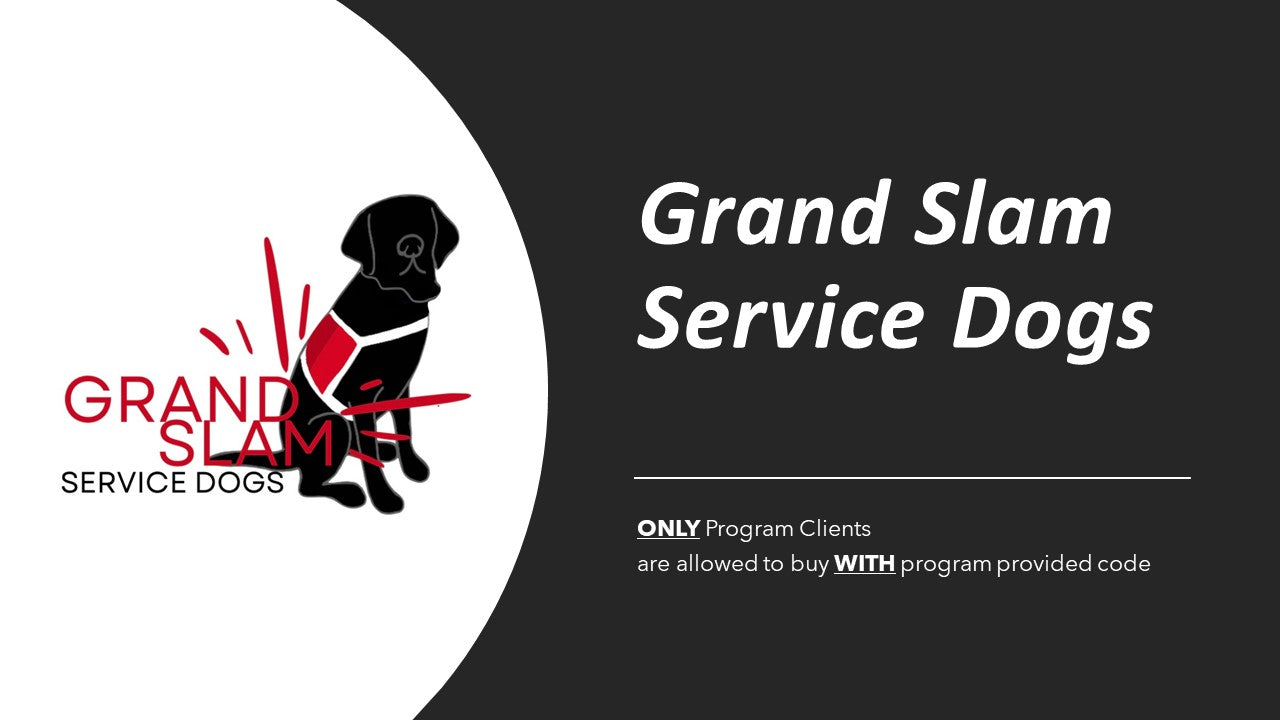 GRAND SLAM SERVICE DOGS

Grand Slam Service Dogs

ONLY Program Clients are allowed to buy WITH program provided code